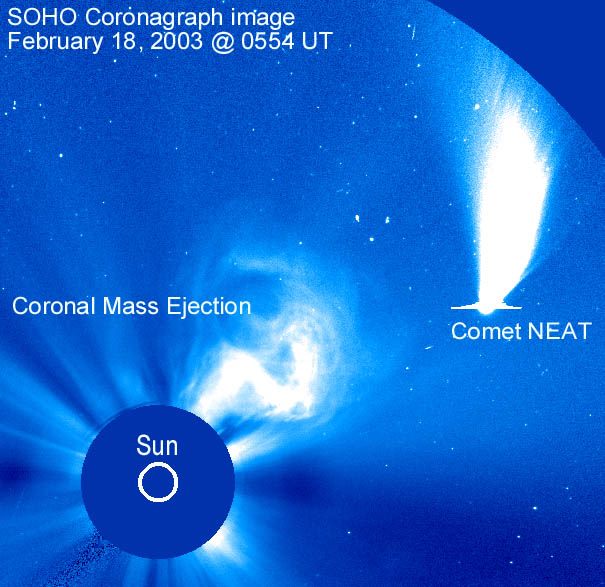 SOHO Coronagraph image
February 18, 2003 @ 0554 UT

Coronal Mass Ejection

Comet NEAT

Sun